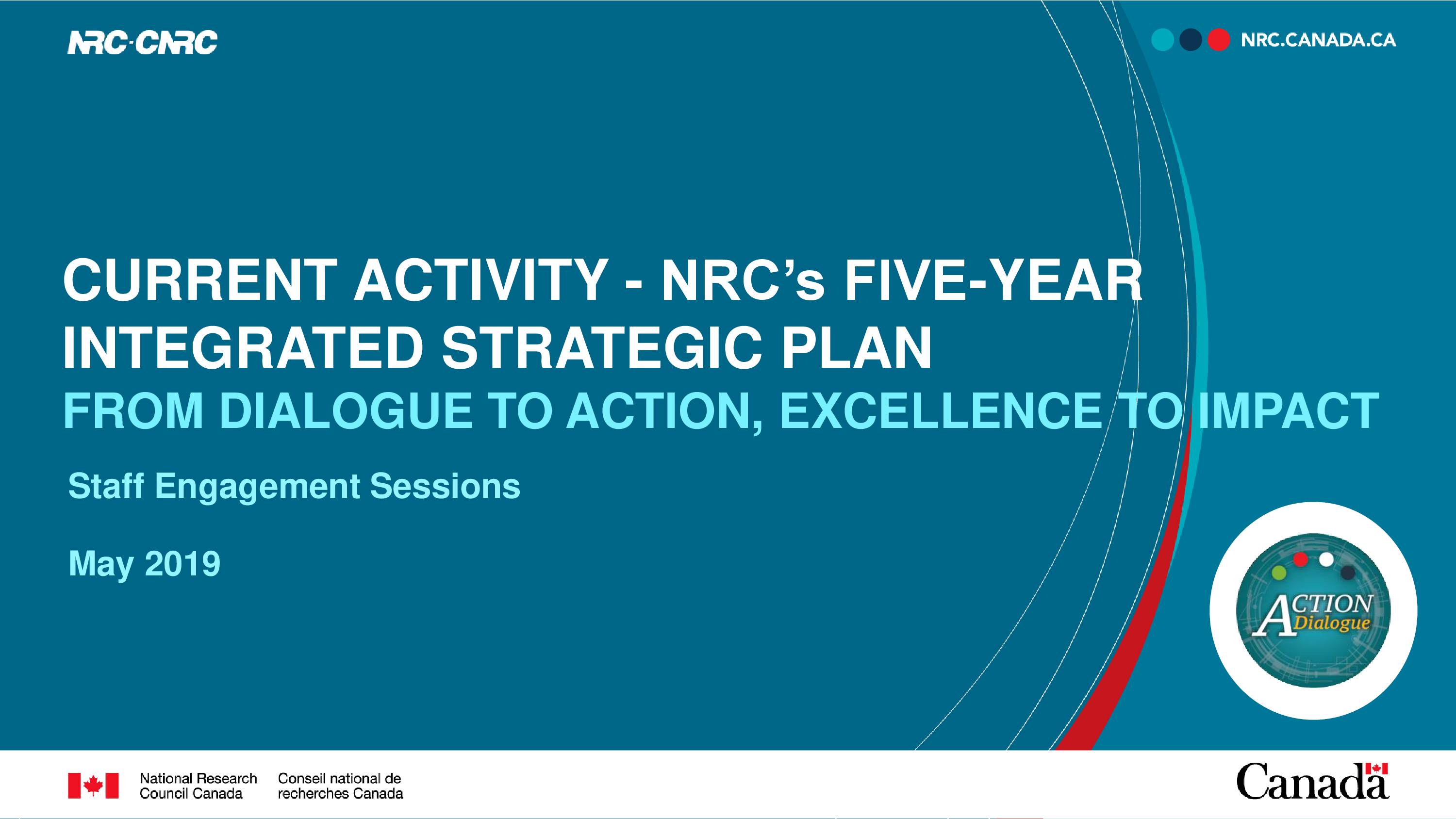 NRC·CNRC

NRC.CANADA.CA

CURRENT ACTIVITY - NRC's FIVE-YEAR INTEGRATED STRATEGIC PLAN

FROM DIALOGUE TO ACTION, EXCELLENCE TO IMPACT

Staff Engagement Sessions

May 2019

ACTION Dialogue

National Research Council Canada

Conseil national de recherches Canada

Canada